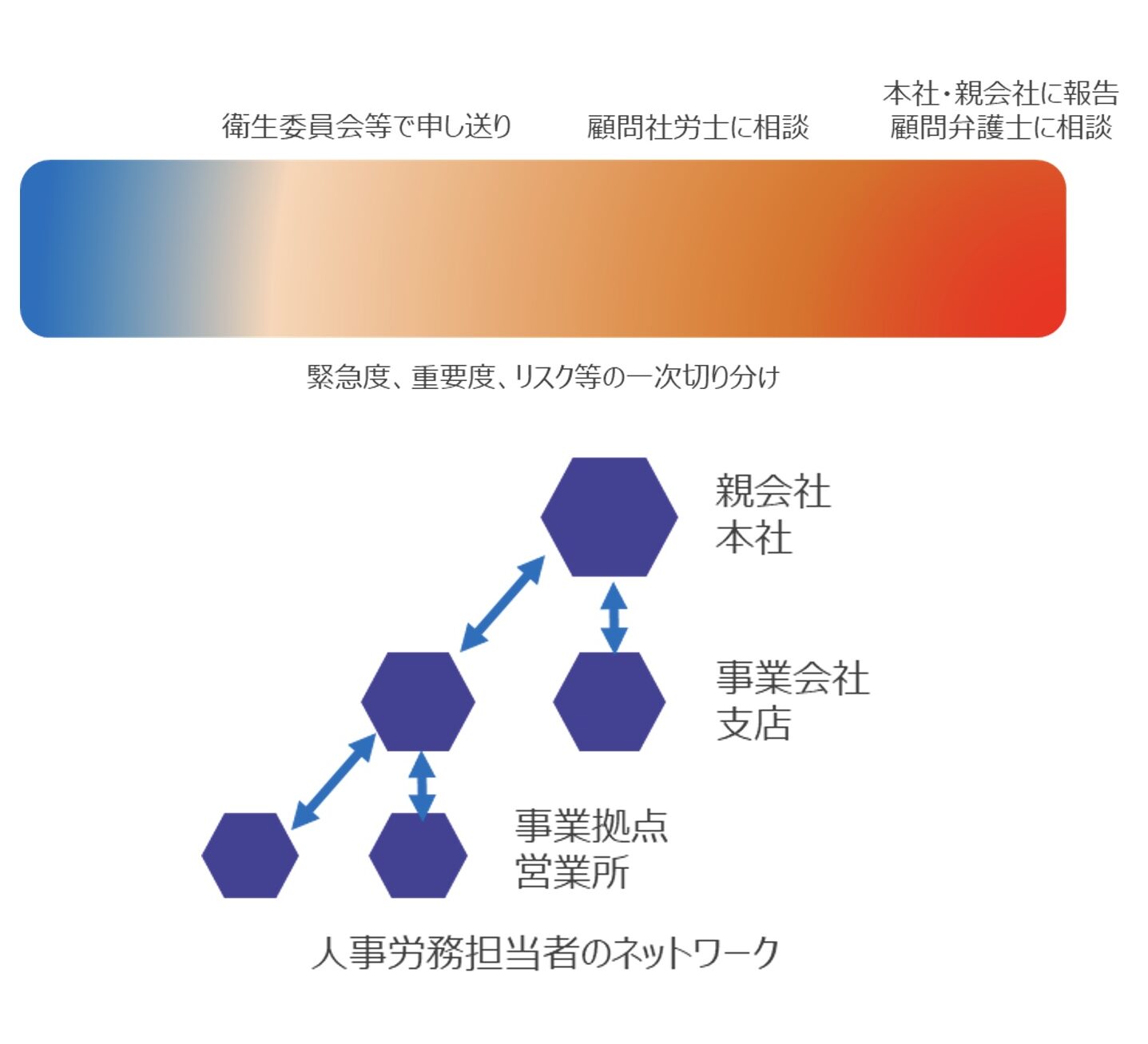 衛生委員会等で申し送り

顧問社労士に相談

本社・親会社に報告
顧問弁護士に相談

緊急度、重要度、リスク等の一次切り分け

親会社
本社

事業会社
支店

事業拠点
営業所

人事労務担当者のネットワーク